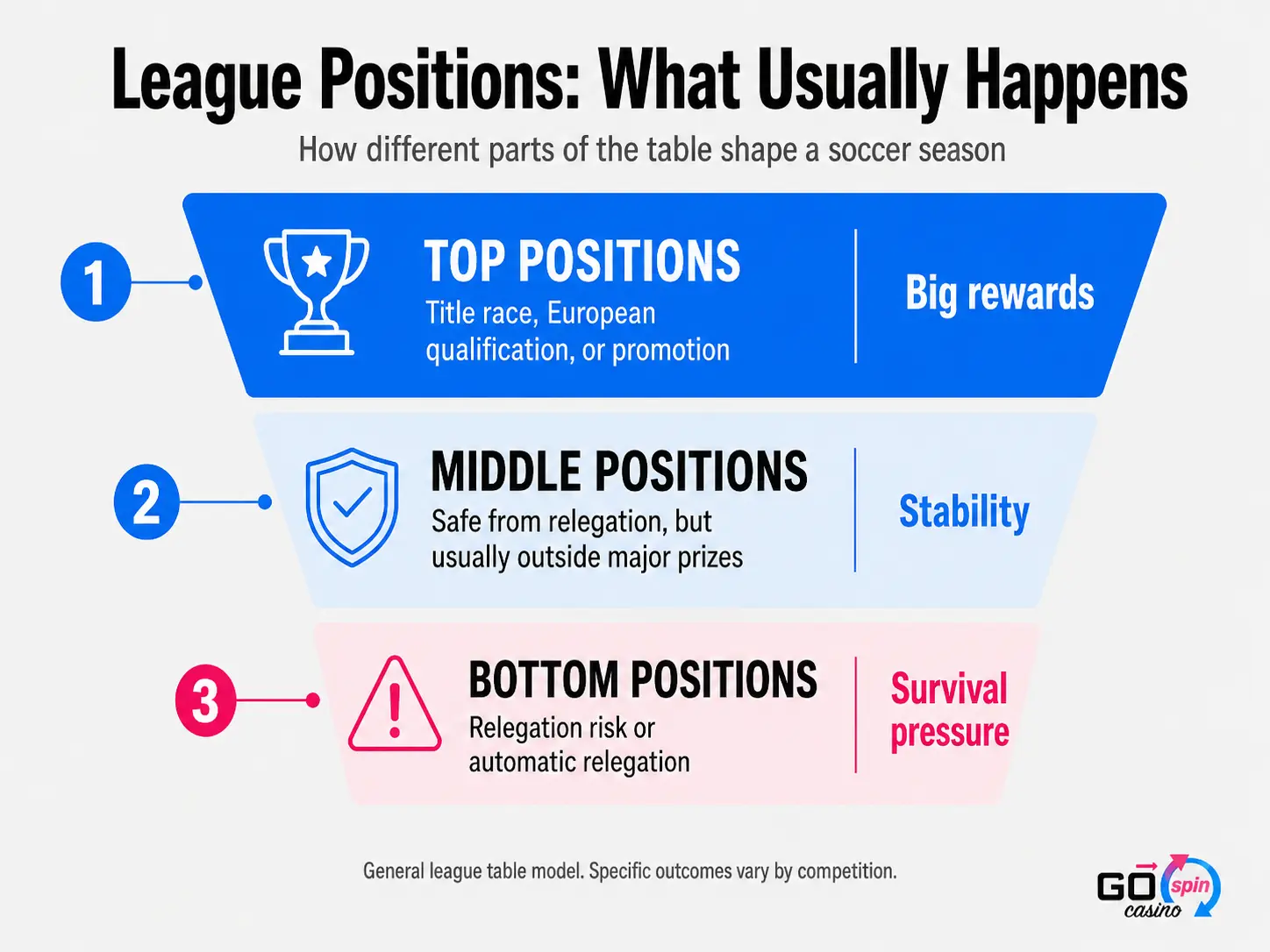 League Positions: What Usually Happens

How different parts of the table shape a soccer season

1

TOP POSITIONS

Title race, European qualification, or promotion

Big rewards

2

MIDDLE POSITIONS

Safe from relegation, but usually outside major prizes

Stability

3

BOTTOM POSITIONS

Relegation risk or automatic relegation

Survival pressure

General league table model. Specific outcomes vary by competition.

GO spin casino